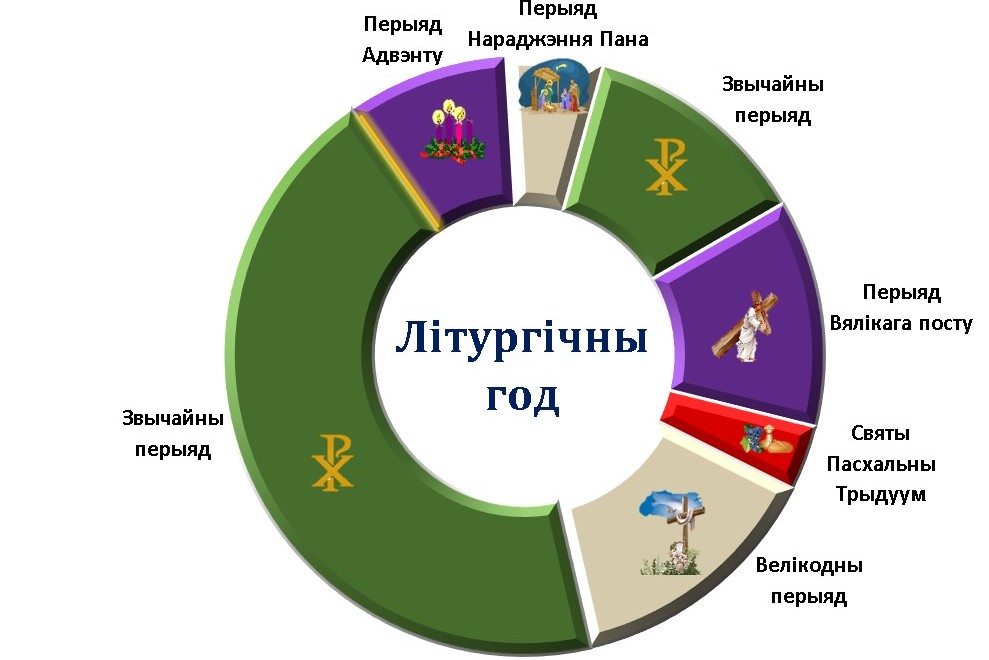 Перыяд
Адвэнту

Перыяд
Нараджэння Пана

Звычайны
перыяд

Перыяд
Вялікага посту

Святы
Пасхальны
Трыдуум

Велікодны
перыяд

Звычайны
перыяд

Літургічны
год